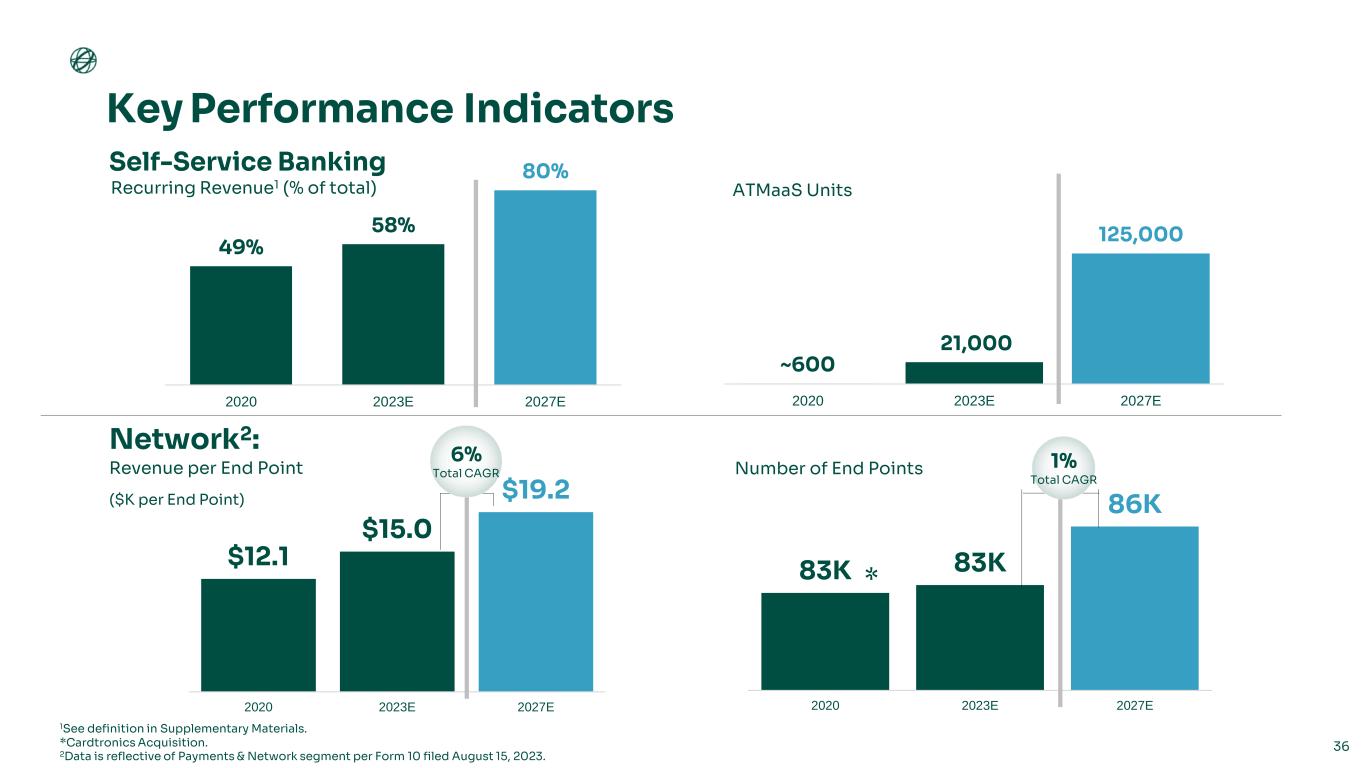 Key Performance Indicators

Self-Service Banking
Recurring Revenue$^1$ (% of total)

49%
58%
80%

2020
2023E
2027E

ATMaaS Units

~600
21,000
125,000

2020
2023E
2027E

Network$^2$:
Revenue per End Point
($K per End Point)

6%
Total CAGR

$12.1
$15.0
$19.2

2020
2023E
2027E

Number of End Points

1%
Total CAGR

83K *
83K
86K

2020
2023E
2027E

$^1$See definition in Supplementary Materials.
*Cardtronics Acquisition.
$^2$Data is reflective of Payments & Network segment per Form 10 filed August 15, 2023.

36